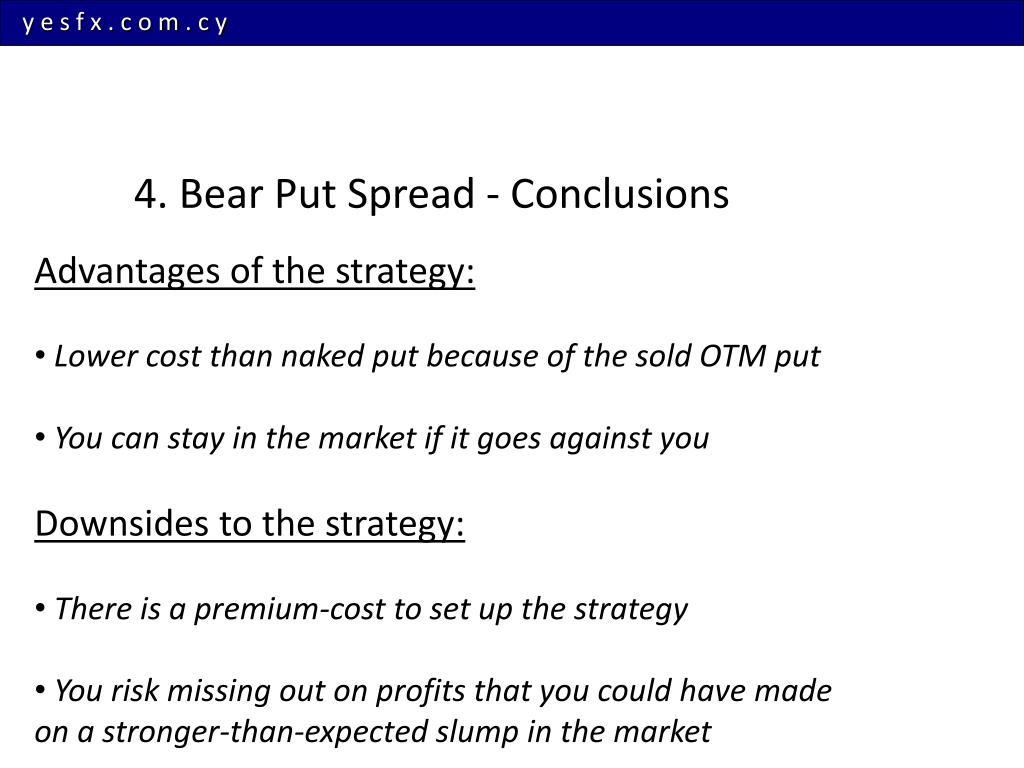 yesfx.com.cy

4. Bear Put Spread - Conclusions

Advantages of the strategy:

• Lower cost than naked put because of the sold OTM put

• You can stay in the market if it goes against you

Downsides to the strategy:

• There is a premium-cost to set up the strategy

• You risk missing out on profits that you could have made on a stronger-than-expected slump in the market